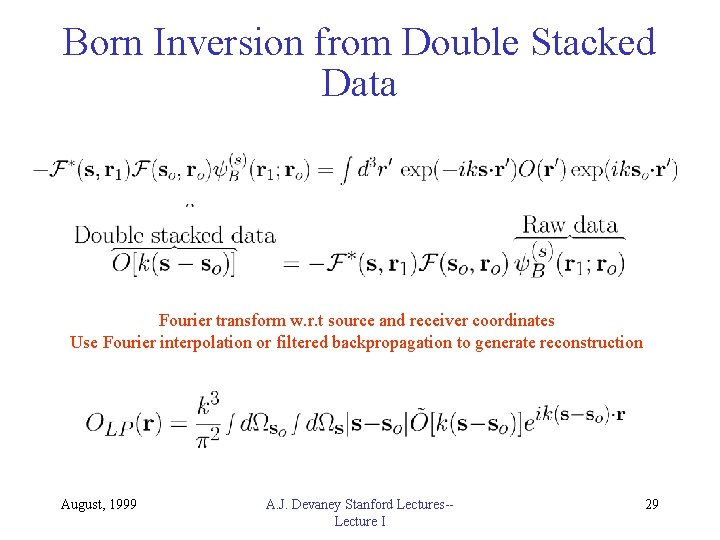 Born Inversion from Double Stacked Data

$-\mathcal{F}^*(\mathbf{s},\mathbf{r}_1)\mathcal{F}(\mathbf{s}_o,\mathbf{r}_o)\psi_B^{(s)}(\mathbf{r}_1;\mathbf{r}_o) = \int d^3r' \exp(-ik\mathbf{s}\cdot\mathbf{r}')O(\mathbf{r}')\exp(ik\mathbf{s}_o\cdot\mathbf{r}')$

$\overbrace{\tilde{O}[k(\mathbf{s}-\mathbf{s}_o)]}^{\text{Double stacked data}} = -\mathcal{F}^*(\mathbf{s},\mathbf{r}_1)\mathcal{F}(\mathbf{s}_o,\mathbf{r}_o)\overbrace{\psi_B^{(s)}(\mathbf{r}_1;\mathbf{r}_o)}^{\text{Raw data}}$

Fourier transform w.r.t source and receiver coordinates
Use Fourier interpolation or filtered backpropagation to generate reconstruction

$O_{LP}(\mathbf{r}) = \frac{k^3}{\pi^2}\int d\Omega_{\mathbf{s}_o}\int d\Omega_{\mathbf{s}}|\mathbf{s}-\mathbf{s}_o|\tilde{O}[k(\mathbf{s}-\mathbf{s}_o)]e^{ik(\mathbf{s}-\mathbf{s}_o)\cdot\mathbf{r}}$

August, 1999

A.J. Devaney Stanford Lectures-- Lecture I

29